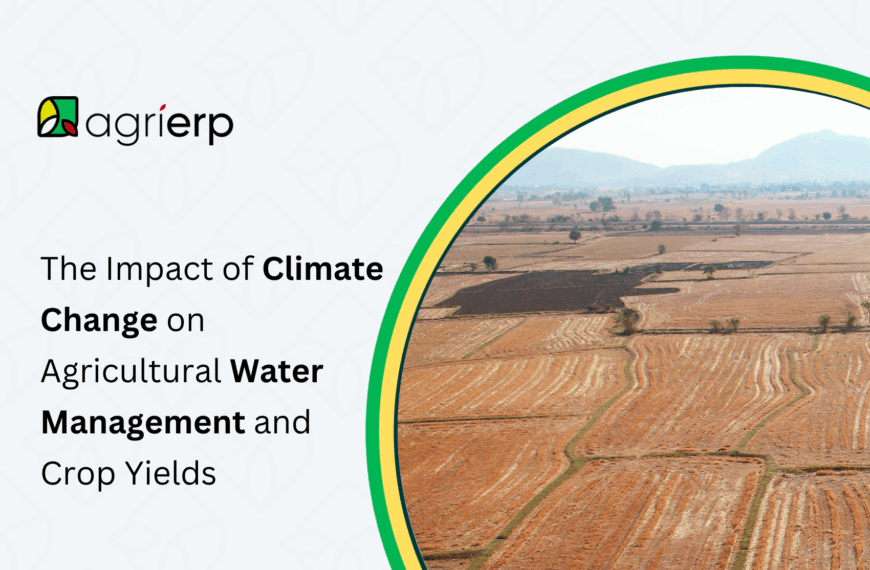 agrierp

The Impact of Climate Change on Agricultural Water Management and Crop Yields